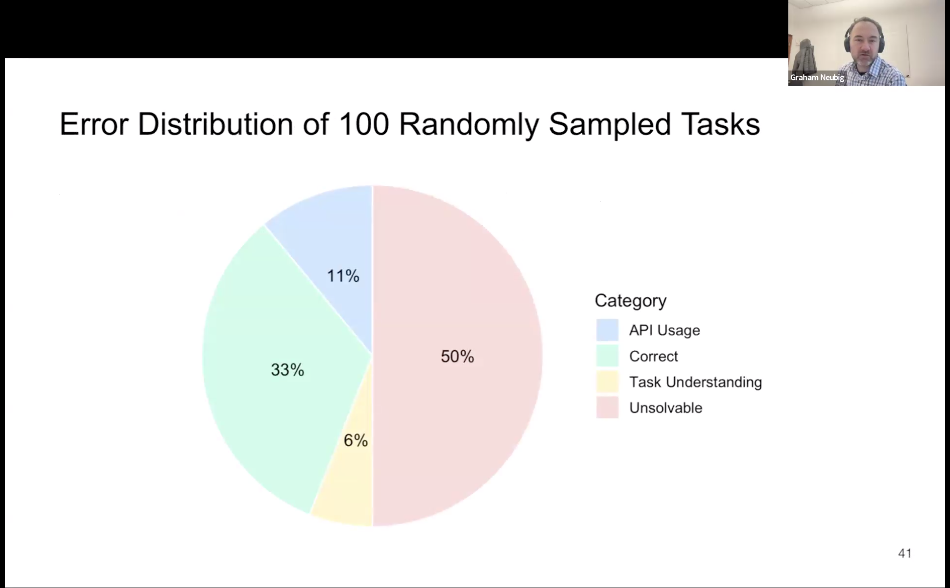 Graham Neubig

Error Distribution of 100 Randomly Sampled Tasks

11%

33%

6%

50%

Category
API Usage
Correct
Task Understanding
Unsolvable

41